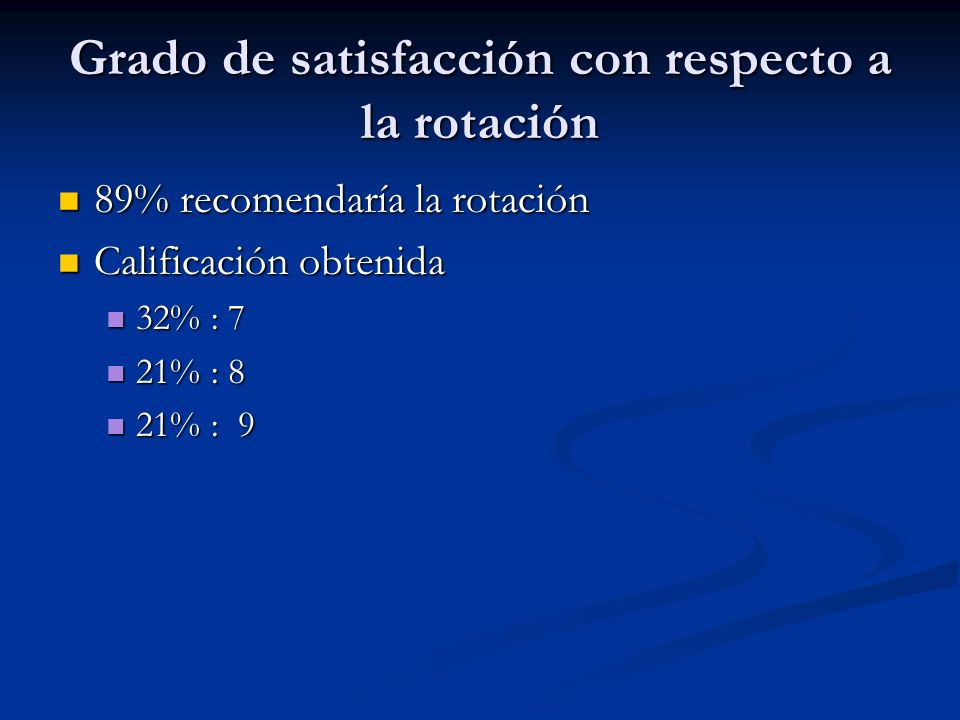 Grado de satisfacción con respecto a la rotación

89% recomendaría la rotación

Calificación obtenida

32% : 7

21% : 8

21% : 9